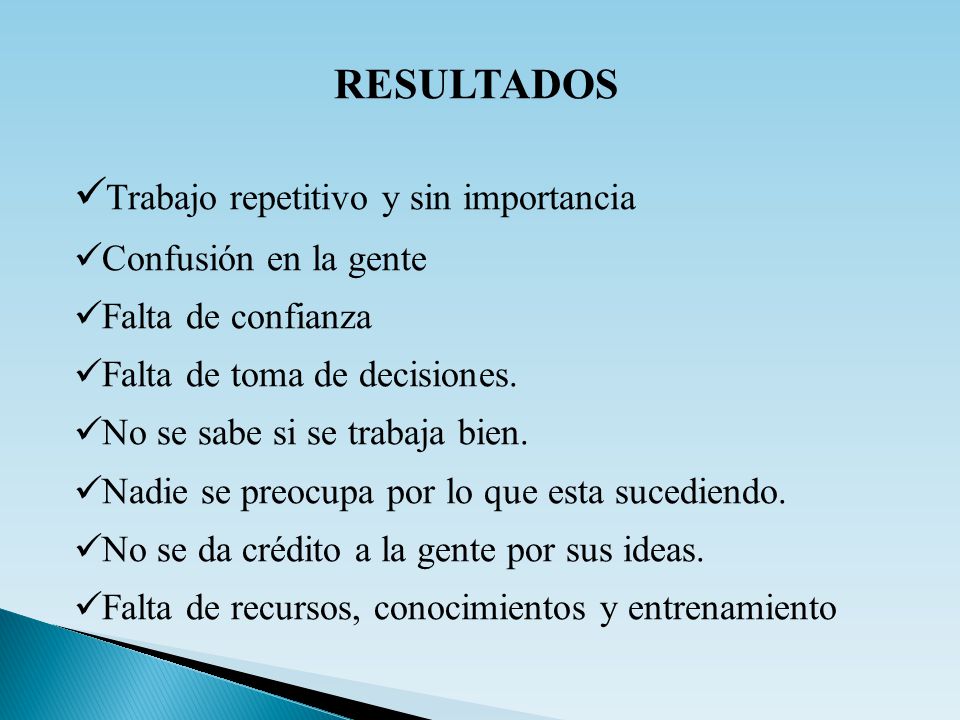 RESULTADOS

✓Trabajo repetitivo y sin importancia

✓Confusión en la gente

✓Falta de confianza

✓Falta de toma de decisiones.

✓No se sabe si se trabaja bien.

✓Nadie se preocupa por lo que esta sucediendo.

✓No se da crédito a la gente por sus ideas.

✓Falta de recursos, conocimientos y entrenamiento